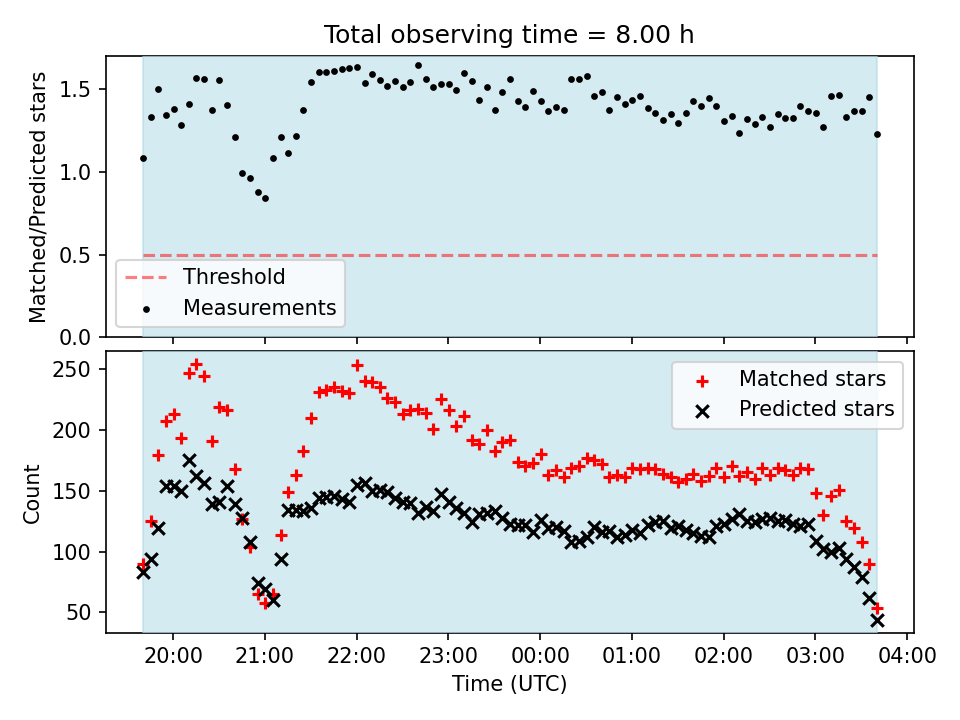 Total observing time = 8.00 h

Matched/Predicted stars

1.5
1.0
0.5
0.0

Threshold
Measurements

Count

250
200
150
100
50

Matched stars
Predicted stars

20:00 21:00 22:00 23:00 00:00 01:00 02:00 03:00 04:00

Time (UTC)